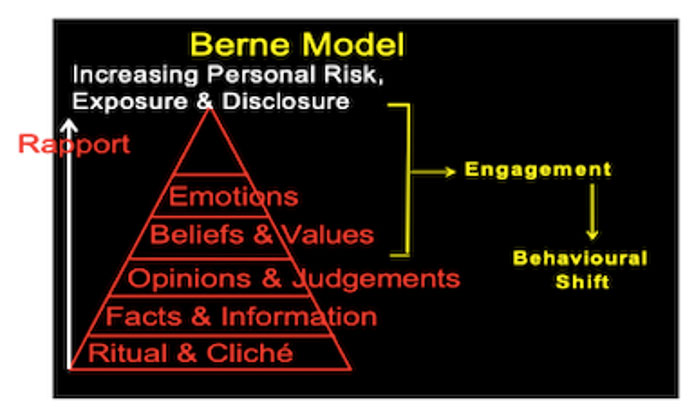 Berne Model

Increasing Personal Risk, Exposure & Disclosure

Rapport

Emotions

Beliefs & Values

Opinions & Judgements

Facts & Information

Ritual & Cliché

Engagement

Behavioural Shift